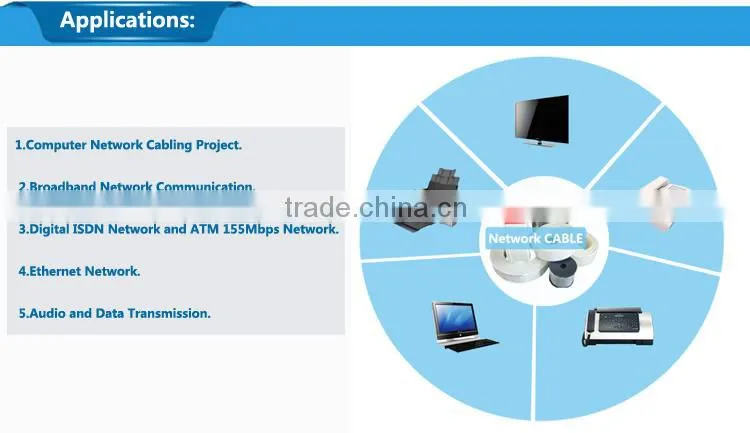 Applications:

1.Computer Network Cabling Project.

2.Broadband Network Communication.

3.Digital ISDN Network and ATM 155Mbps Network.

4.Ethernet Network.

5.Audio and Data Transmission.

trade.china.cn

Network CABLE